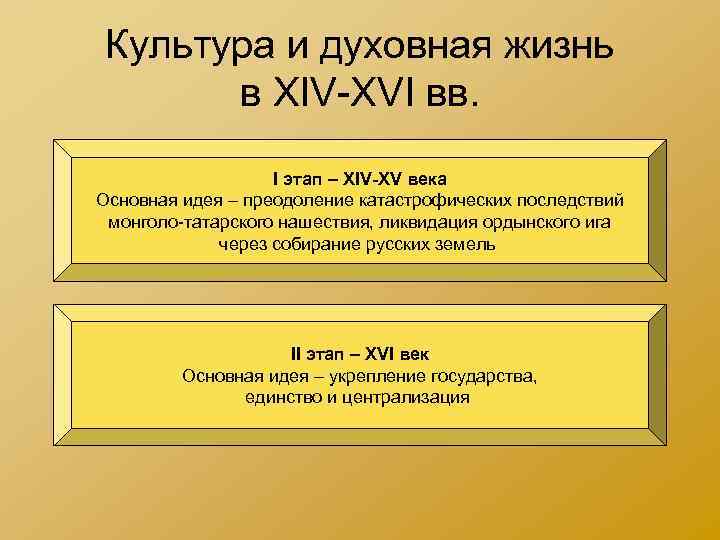 Культура и духовная жизнь в XIV-XVI вв.

I этап – XIV-XV века
Основная идея – преодоление катастрофических последствий монголо-татарского нашествия, ликвидация ордынского ига через собирание русских земель

II этап – XVI век
Основная идея – укрепление государства, единство и централизация